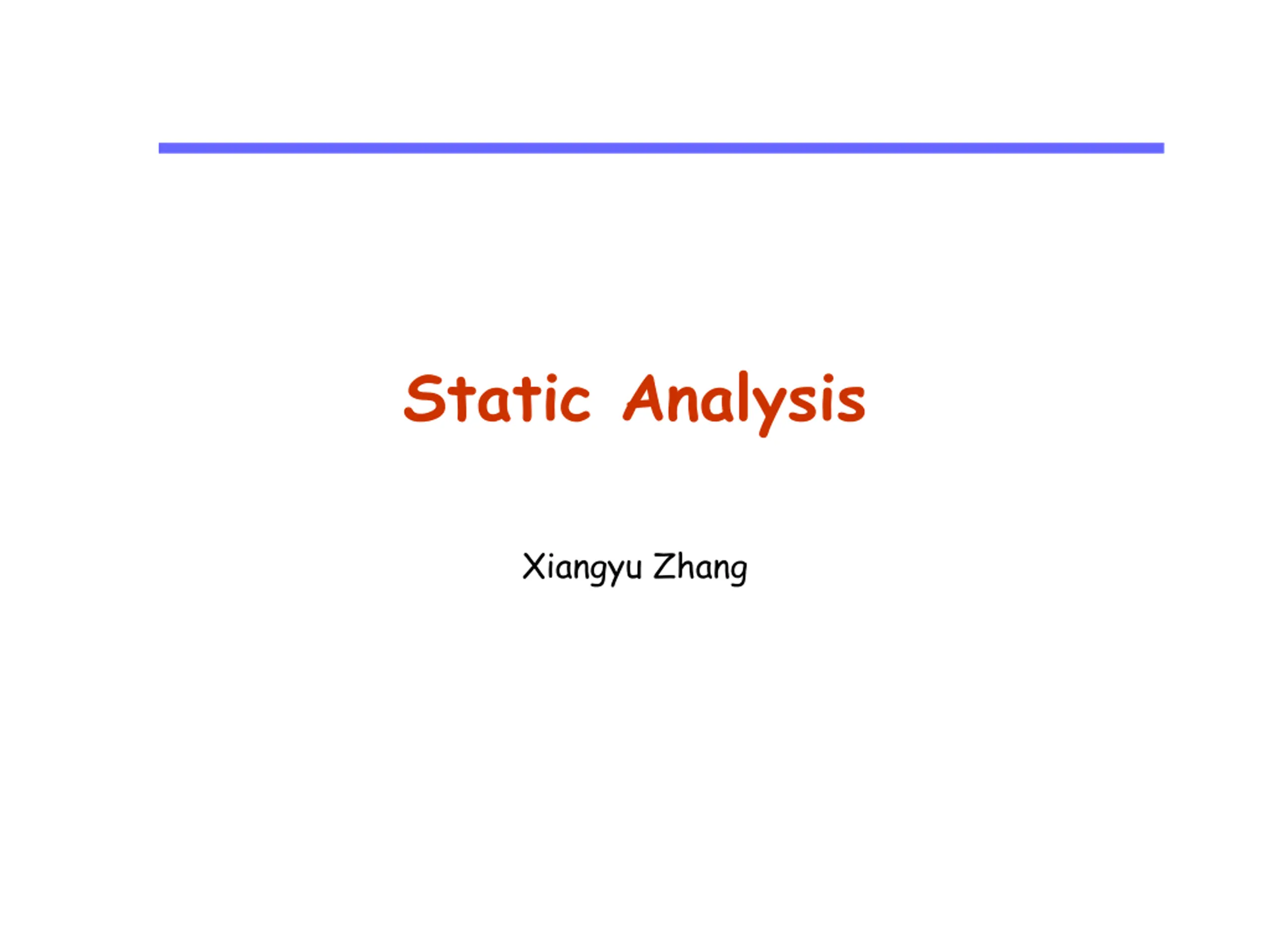 Static Analysis

Xiangyu Zhang